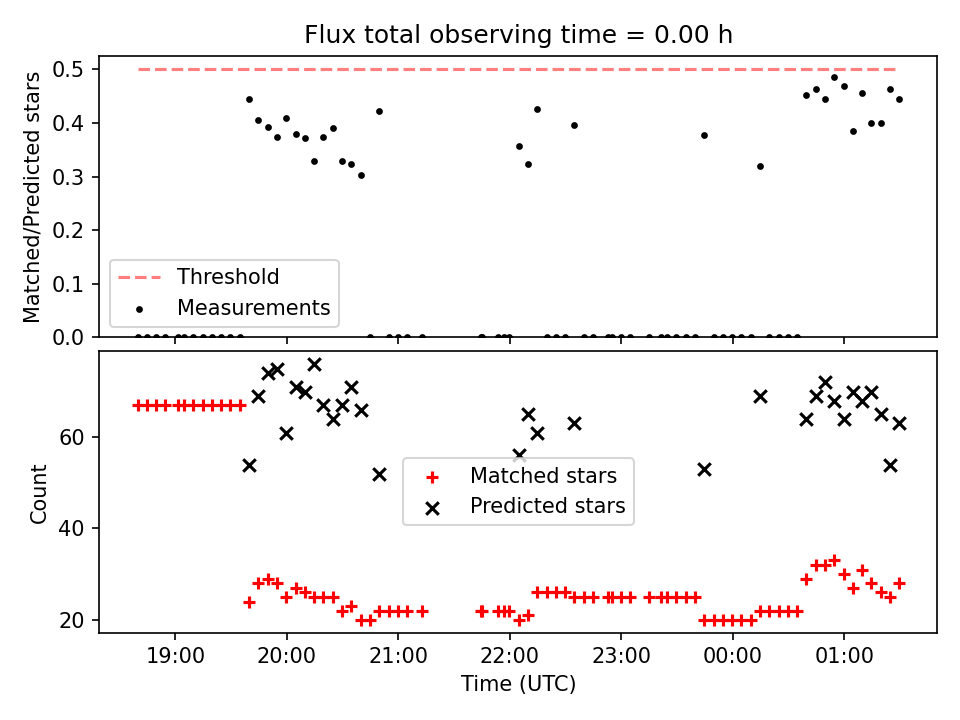 Flux total observing time = 0.00 h

Matched/Predicted stars

0.5
0.4
0.3
0.2
0.1
0.0

Threshold
Measurements

Count

60
40
20

Matched stars
Predicted stars

19:00
20:00
21:00
22:00
23:00
00:00
01:00

Time (UTC)